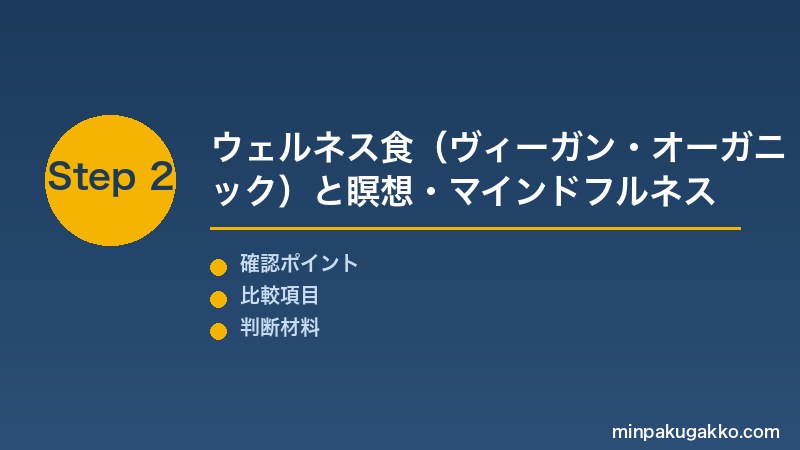 Step 2

ウェルネス食（ヴィーガン・オーガニック）と瞑想・マインドフルネス

確認ポイント
比較項目
判断材料

minpakugakko.com